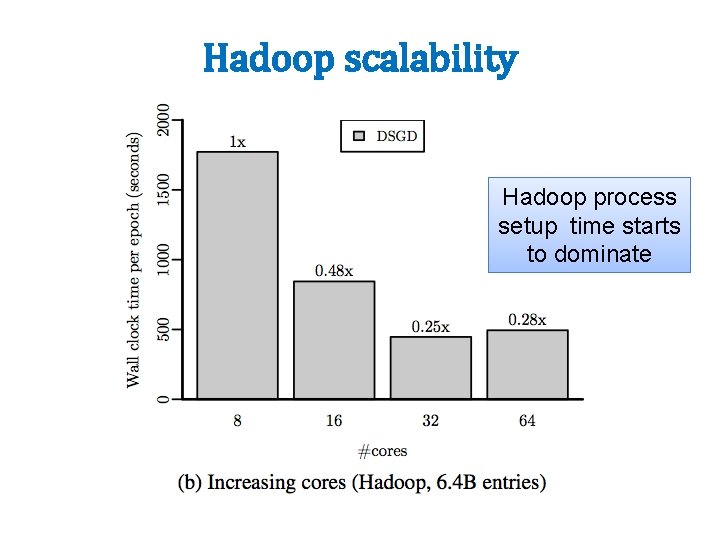 Hadoop scalability

Wall clock time per epoch (seconds)

2000
1500
1000
500
0

DSGD

1x
0.48x
0.25x
0.28x

Hadoop process setup time starts to dominate

8
16
32
64

#cores

(b) Increasing cores (Hadoop, 6.4B entries)